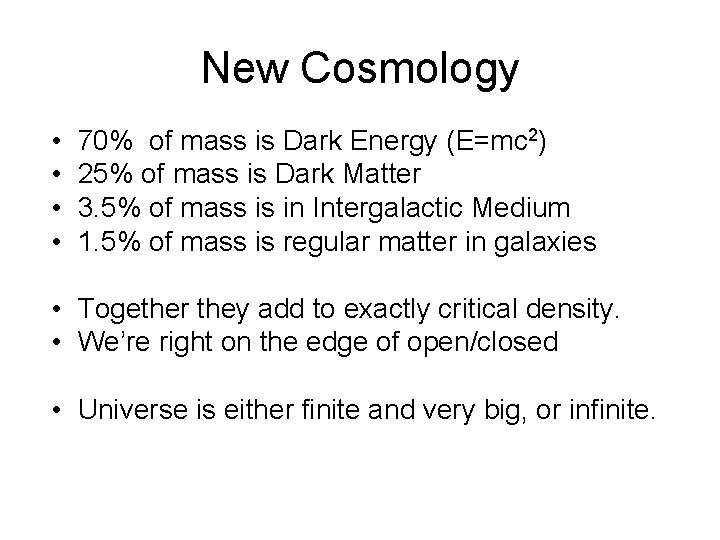 New Cosmology

• 70% of mass is Dark Energy ($E=mc^2$)
• 25% of mass is Dark Matter
• 3.5% of mass is in Intergalactic Medium
• 1.5% of mass is regular matter in galaxies

• Together they add to exactly critical density.
• We're right on the edge of open/closed

• Universe is either finite and very big, or infinite.